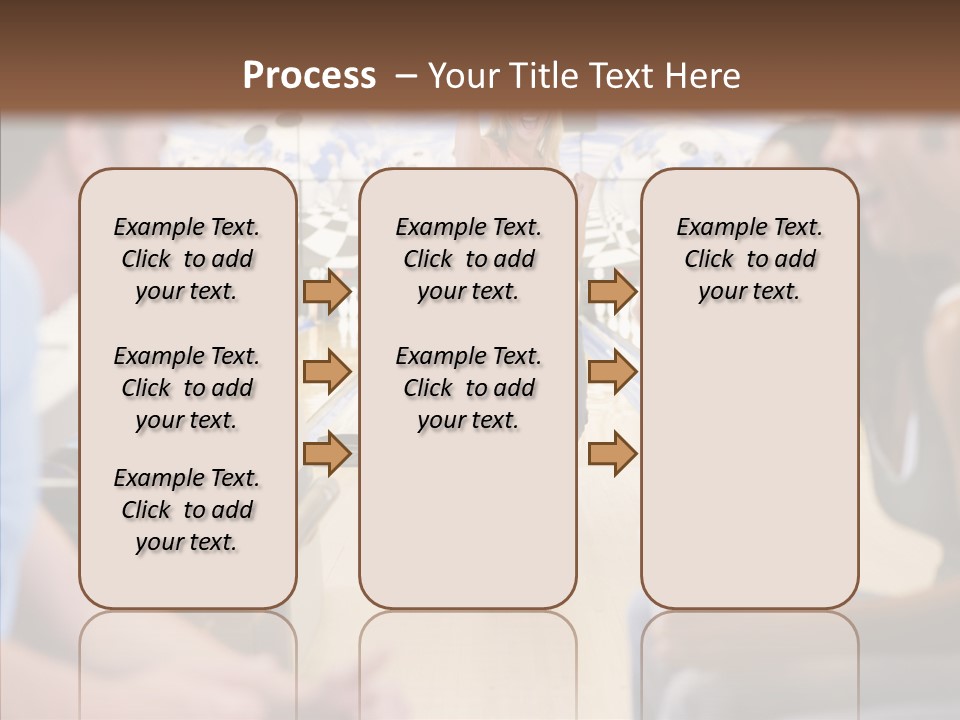 Process – Your Title Text Here

Example Text. Click to add your text.

Example Text. Click to add your text.

Example Text. Click to add your text.

Example Text. Click to add your text.

Example Text. Click to add your text.

Example Text. Click to add your text.